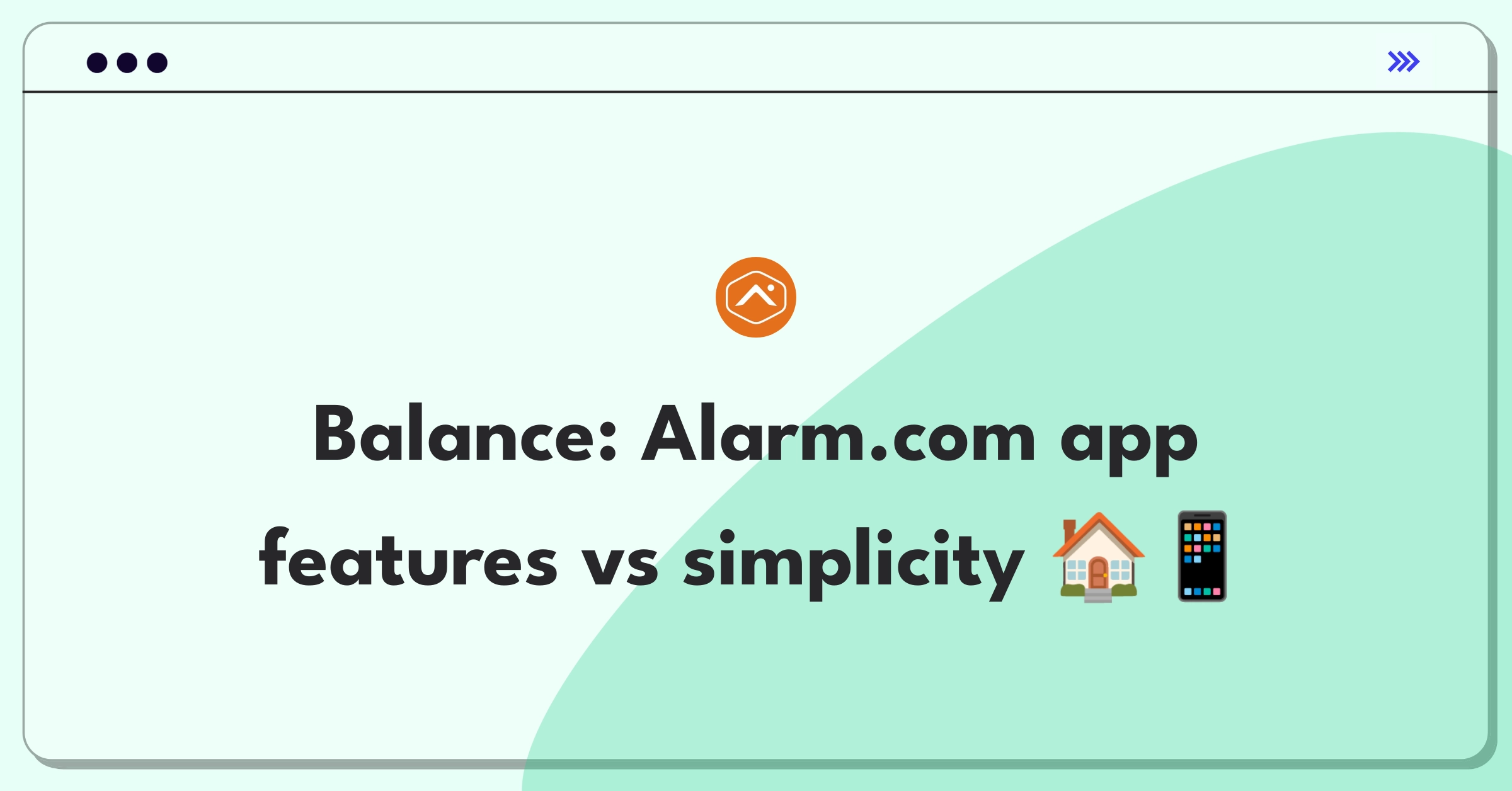 Balance: Alarm.com app features vs simplicity 🏠📱